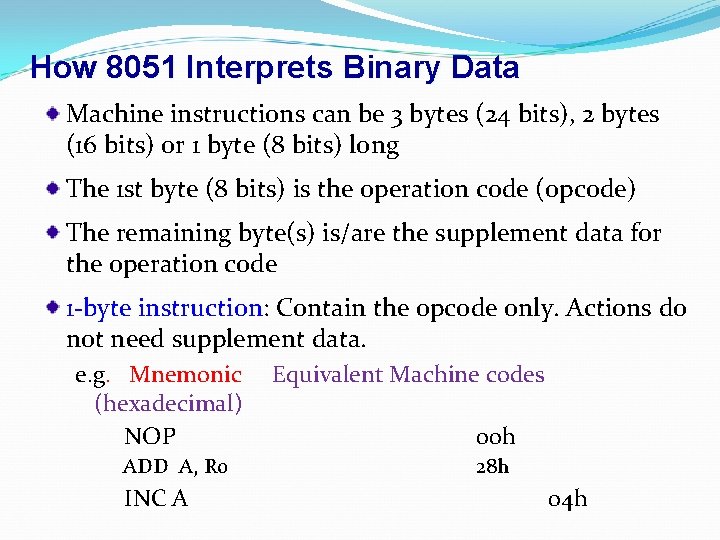 How 8051 Interprets Binary Data

Machine instructions can be 3 bytes (24 bits), 2 bytes (16 bits) or 1 byte (8 bits) long

The 1st byte (8 bits) is the operation code (opcode)

The remaining byte(s) is/are the supplement data for the operation code

1-byte instruction: Contain the opcode only. Actions do not need supplement data.

e.g. Mnemonic Equivalent Machine codes (hexadecimal)

NOP 00h

ADD A, R0 28h

INC A 04h